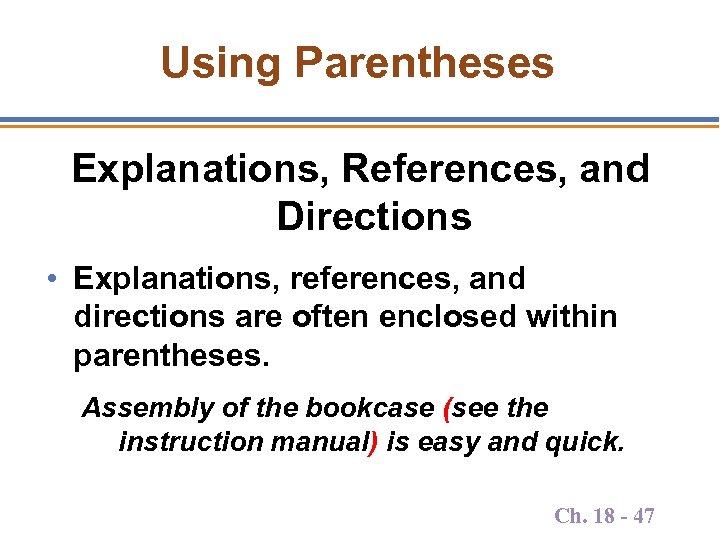 Using Parentheses

Explanations, References, and Directions

• Explanations, references, and directions are often enclosed within parentheses.

Assembly of the bookcase (see the instruction manual) is easy and quick.

Ch. 18 - 47